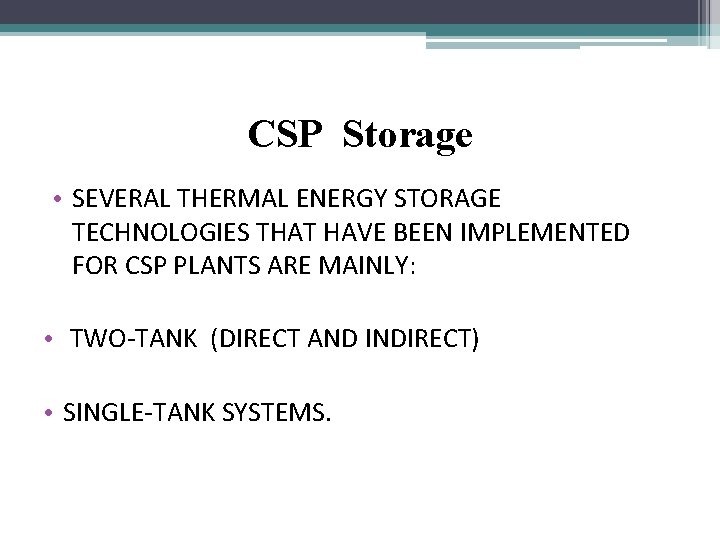 CSP  Storage

• SEVERAL THERMAL ENERGY STORAGE TECHNOLOGIES THAT HAVE BEEN IMPLEMENTED FOR CSP PLANTS ARE MAINLY:

• TWO-TANK  (DIRECT AND INDIRECT)

• SINGLE-TANK SYSTEMS.